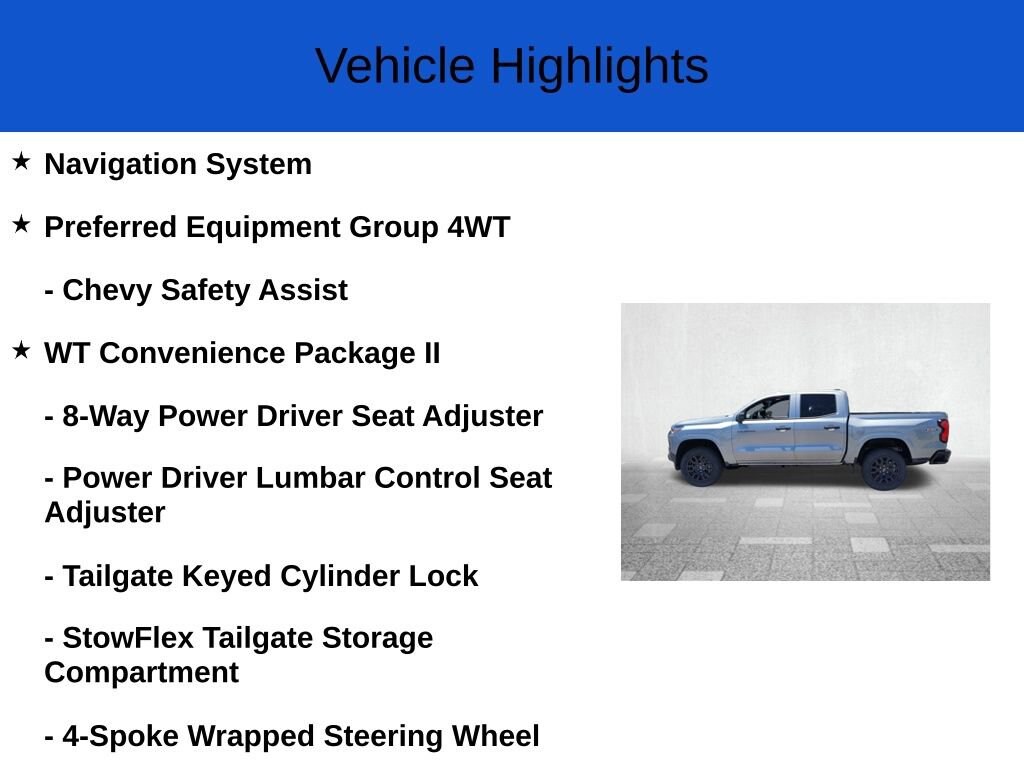 Vehicle Highlights

★ Navigation System

★ Preferred Equipment Group 4WT

- Chevy Safety Assist

★ WT Convenience Package II

- 8-Way Power Driver Seat Adjuster

- Power Driver Lumbar Control Seat Adjuster

- Tailgate Keyed Cylinder Lock

- StowFlex Tailgate Storage Compartment

- 4-Spoke Wrapped Steering Wheel